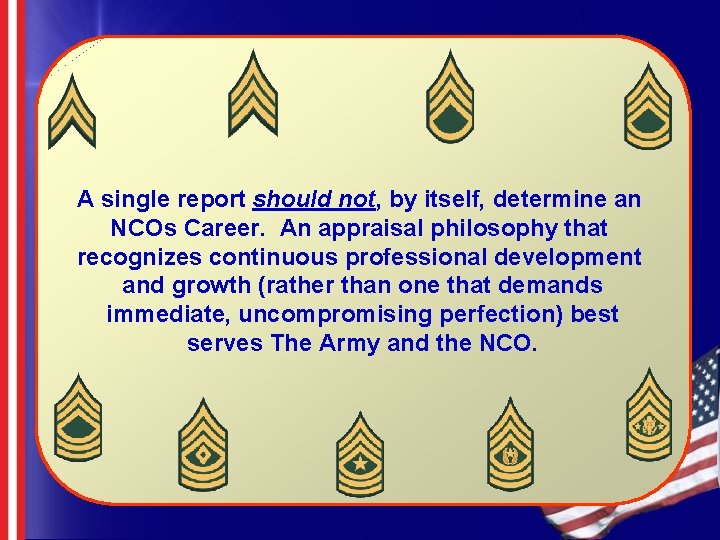 A single report should not, by itself, determine an NCOs Career. An appraisal philosophy that recognizes continuous professional development and growth (rather than one that demands immediate, uncompromising perfection) best serves The Army and the NCO.